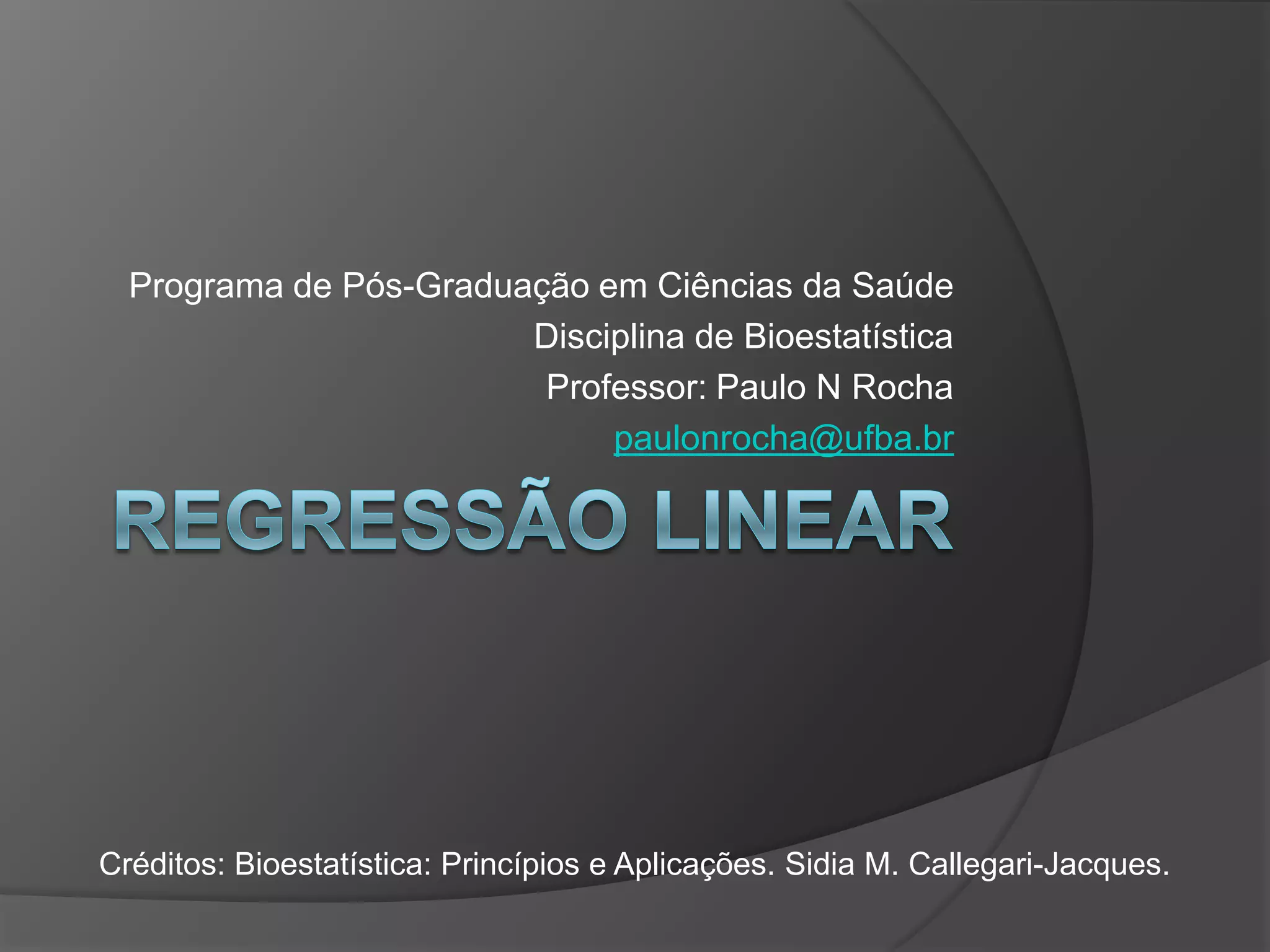 Programa de Pós-Graduação em Ciências da Saúde
Disciplina de Bioestatística
Professor: Paulo N Rocha
paulonrocha@ufba.br

REGRESSÃO LINEAR

Créditos: Bioestatística: Princípios e Aplicações. Sidia M. Callegari-Jacques.